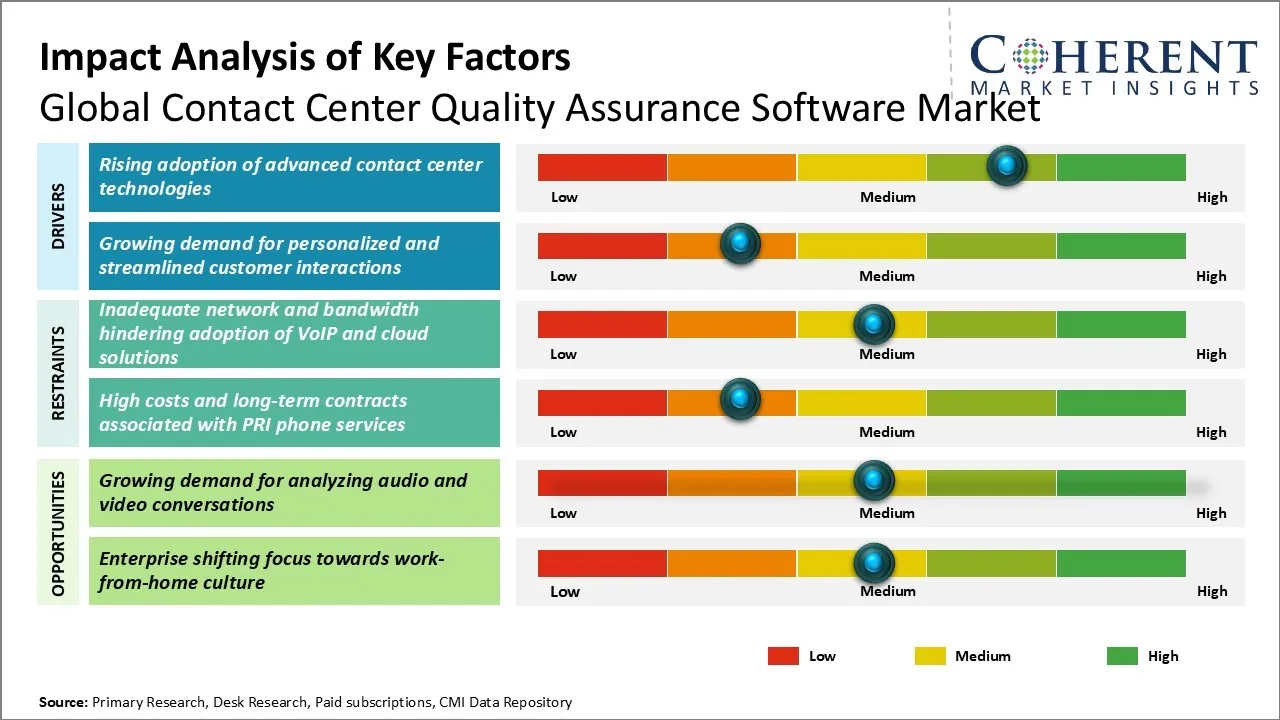 Impact Analysis of Key Factors
Global Contact Center Quality Assurance Software Market

COHERENT
MARKET INSIGHTS

DRIVERS

Rising adoption of advanced contact center technologies

Low Medium High

Growing demand for personalized and streamlined customer interactions

Low Medium High

RESTRAINTS

Inadequate network and bandwidth hindering adoption of VoIP and cloud solutions

Low Medium High

High costs and long-term contracts associated with PRI phone services

Low Medium High

OPPORTUNITIES

Growing demand for analyzing audio and video conversations

Low Medium High

Enterprise shifting focus towards work-from-home culture

Low Medium High

Low Medium High

Source: Primary Research, Desk Research, Paid subscriptions, CMI Data Repository